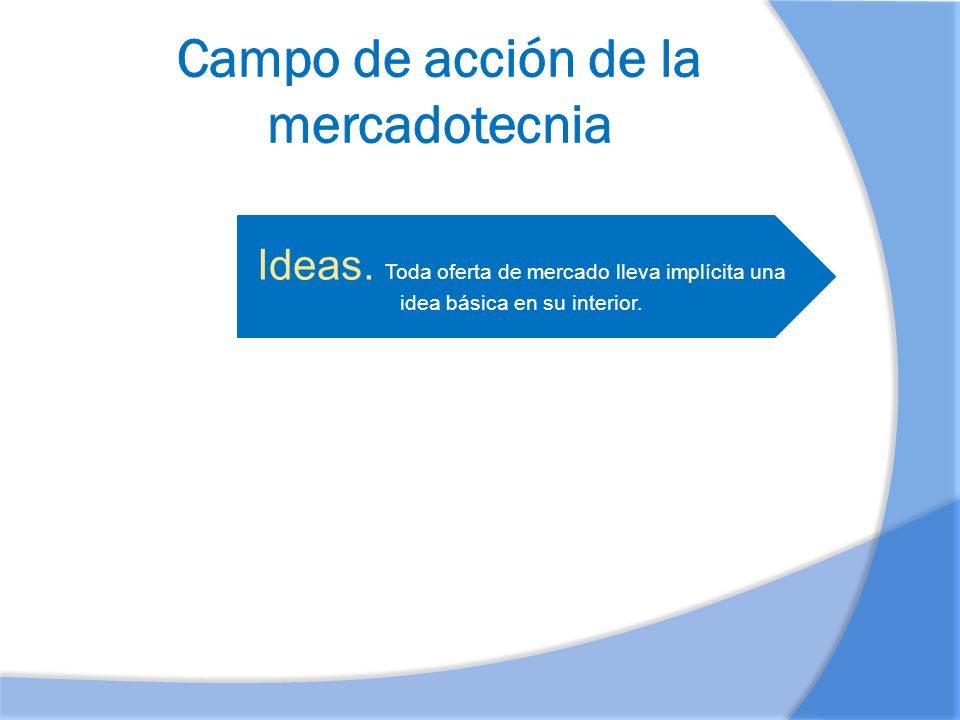 Campo de acción de la mercadotecnia

Ideas. Toda oferta de mercado lleva implícita una idea básica en su interior.